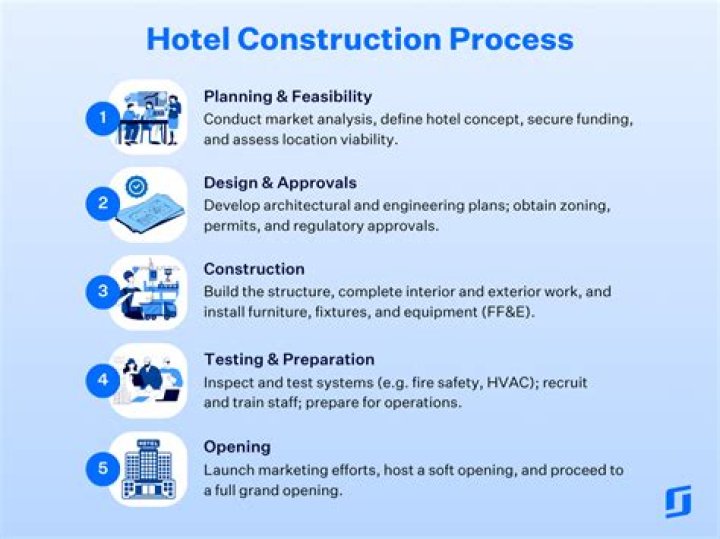 Hotel Construction Process

1
Planning & Feasibility
Conduct market analysis, define hotel concept, secure funding, and assess location viability.

2
Design & Approvals
Develop architectural and engineering plans; obtain zoning, permits, and regulatory approvals.

3
Construction
Build the structure, complete interior and exterior work, and install furniture, fixtures, and equipment (FF&E).

4
Testing & Preparation
Inspect and test systems (e.g. fire safety, HVAC); recruit and train staff; prepare for operations.

5
Opening
Launch marketing efforts, host a soft opening, and proceed to a full grand opening.